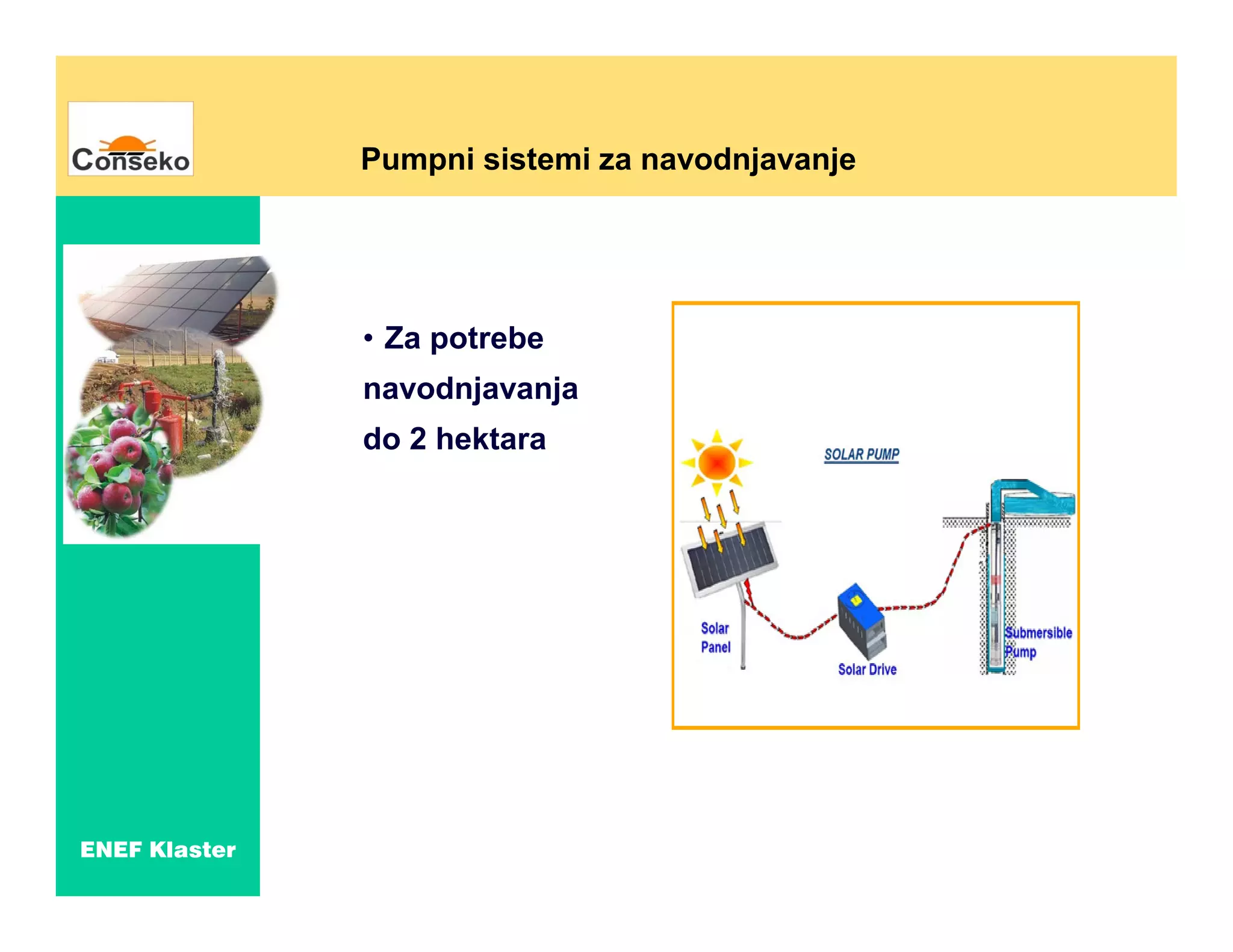 Conseko

Pumpni sistemi za navodnjavanje

• Za potrebe navodnjavanja do 2 hektara

SOLAR PUMP

Solar Panel

Solar Drive

Submersible Pump

ENEF Klaster